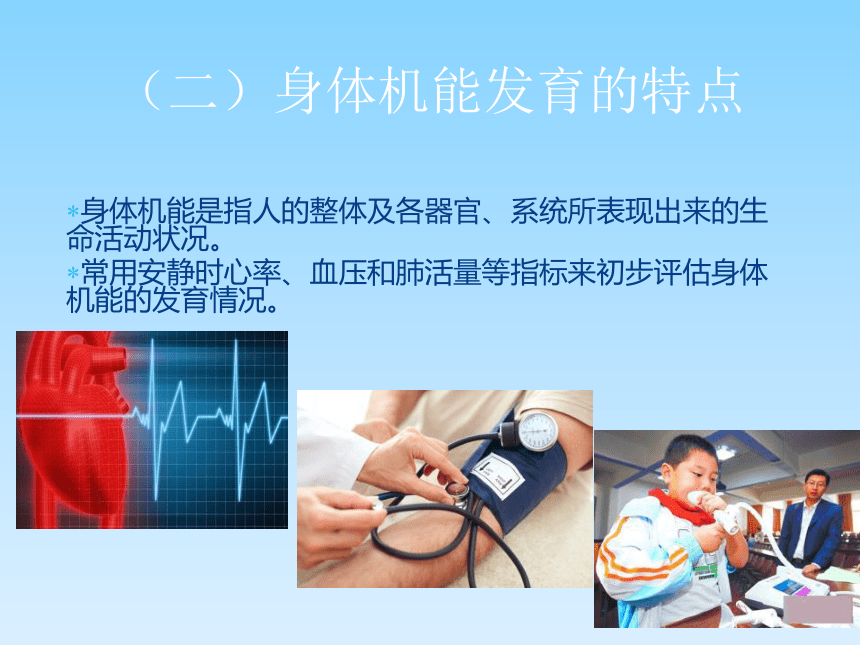 （二）身体机能发育的特点

*身体机能是指人的整体及各器官、系统所表现出来的生命活动状况。

*常用安静时心率、血压和肺活量等指标来初步评估身体机能的发育情况。